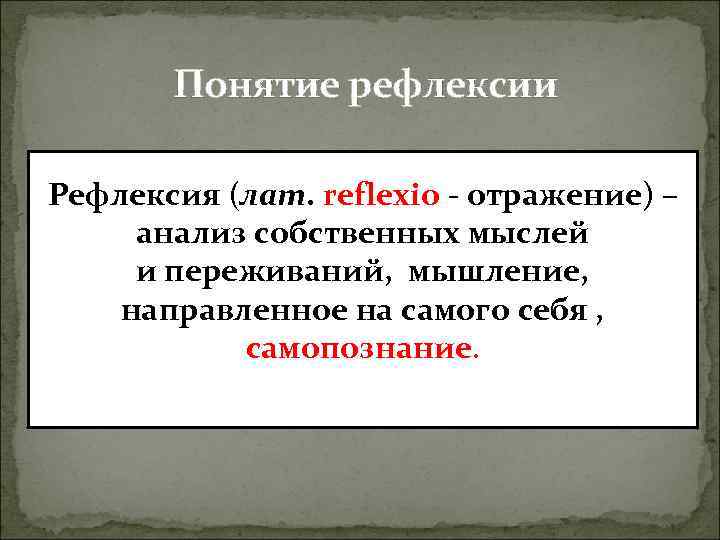 Понятие рефлексии

Рефлексия (лат. reflexio - отражение) – анализ собственных мыслей и переживаний, мышление, направленное на самого себя , самопознание.